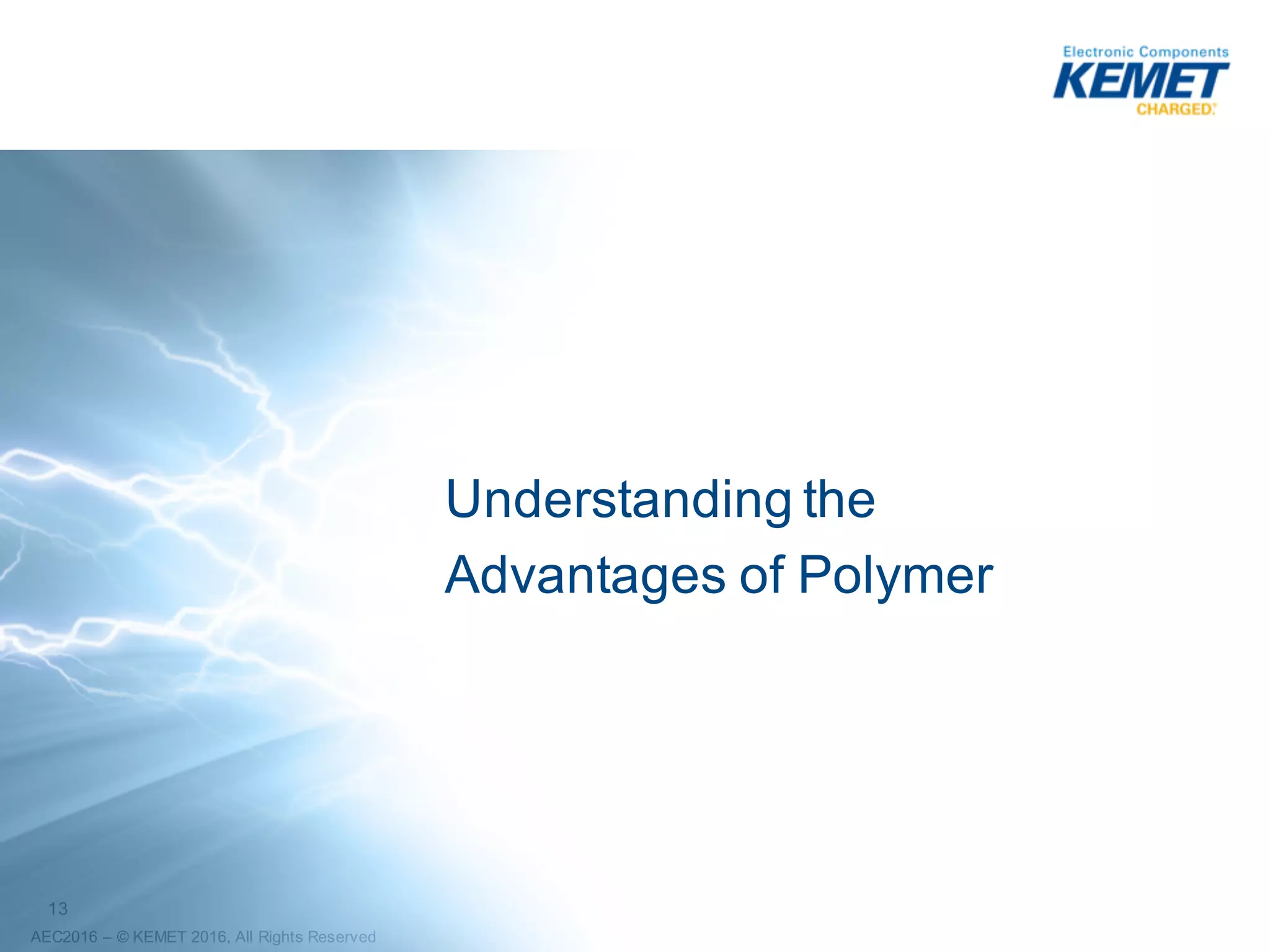 Electronic Components
KEMET
CHARGED.

Understanding the Advantages of Polymer

13

AEC2016 – © KEMET 2016, All Rights Reserved